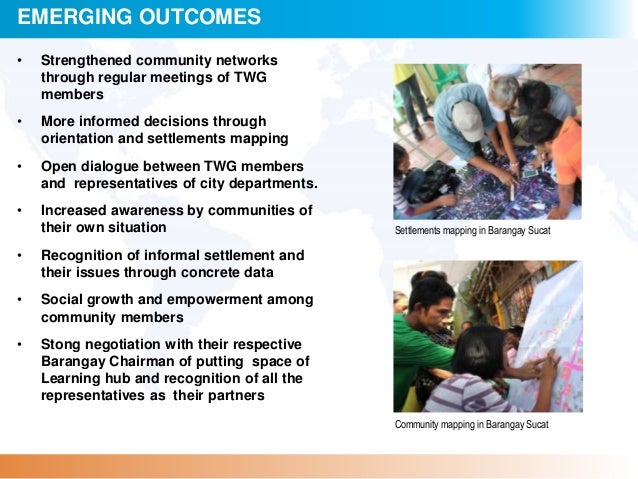 EMERGING OUTCOMES

• Strengthened community networks through regular meetings of TWG members

• More informed decisions through orientation and settlements mapping

• Open dialogue between TWG members and representatives of city departments.

• Increased awareness by communities of their own situation

• Recognition of informal settlement and their issues through concrete data

• Social growth and empowerment among community members

• Stong negotiation with their respective Barangay Chairman of putting space of Learning hub and recognition of all the representatives as their partners

Settlements mapping in Barangay Sucat

Community mapping in Barangay Sucat